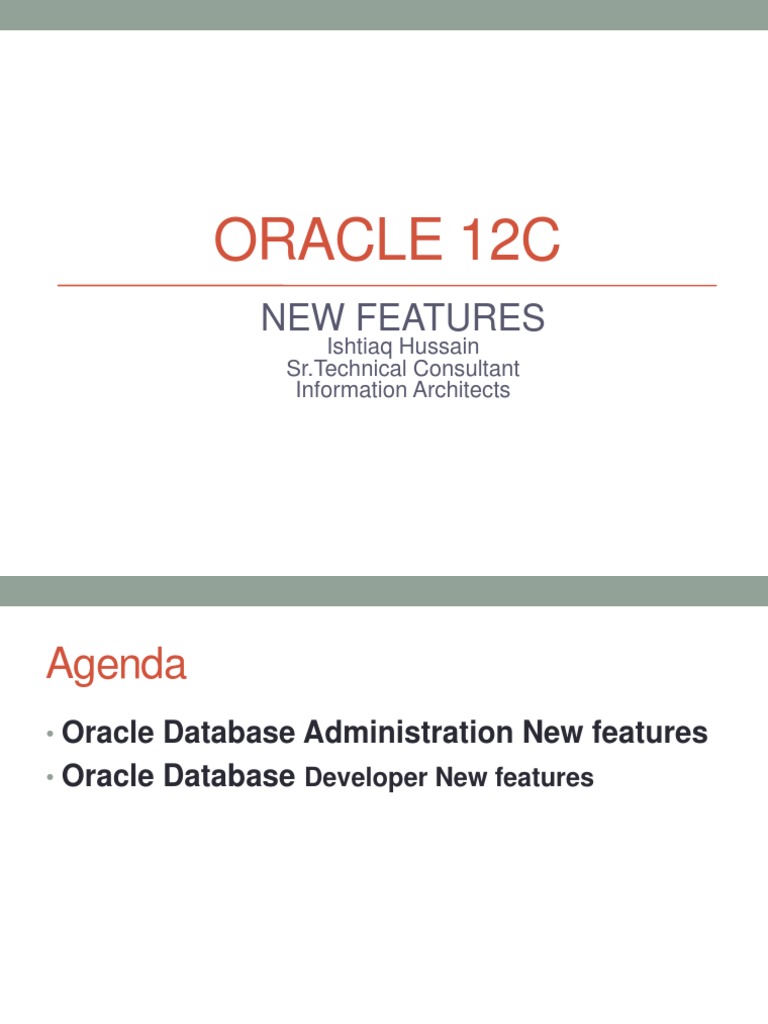 ORACLE 12C

NEW FEATURES
Ishtiaq Hussain
Sr.Technical Consultant
Information Architects

Agenda

• Oracle Database Administration New features
• Oracle Database Developer New features